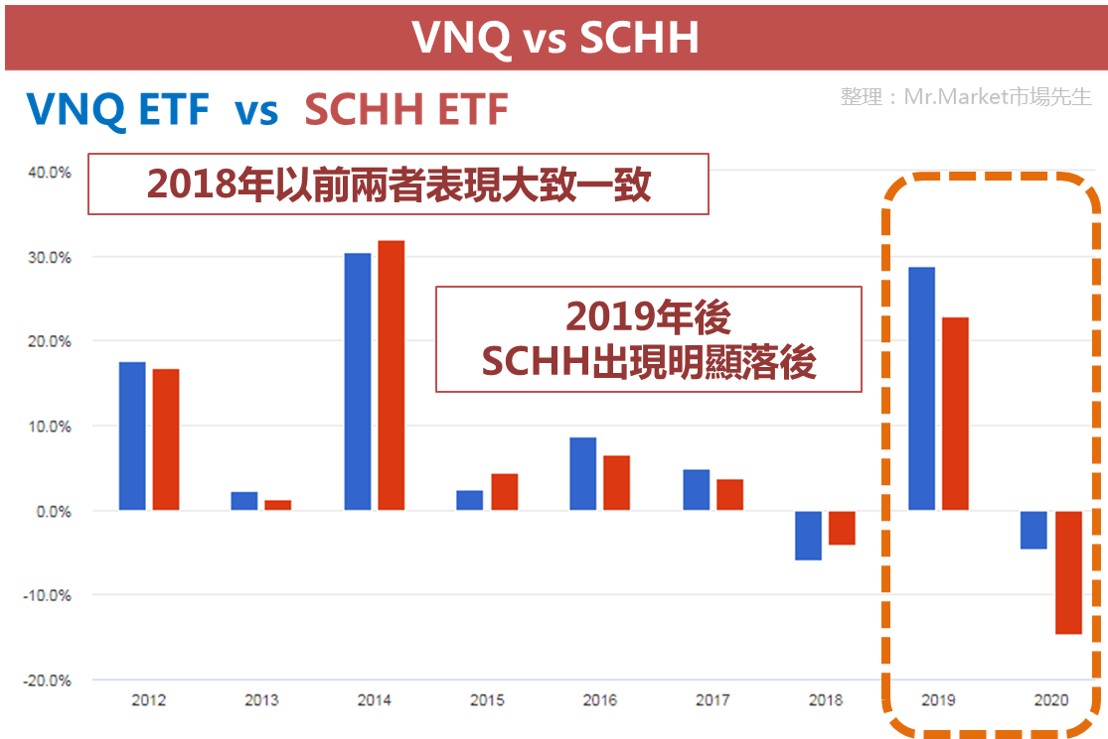 VNQ vs SCHH

VNQ ETF vs SCHH ETF

整理：Mr.Market市場先生

2018年以前兩者表現大致一致

2019年後
SCHH出現明顯落後

40.0%
30.0%
20.0%
10.0%
0.0%
-10.0%
-20.0%

2012 2013 2014 2015 2016 2017 2018 2019 2020